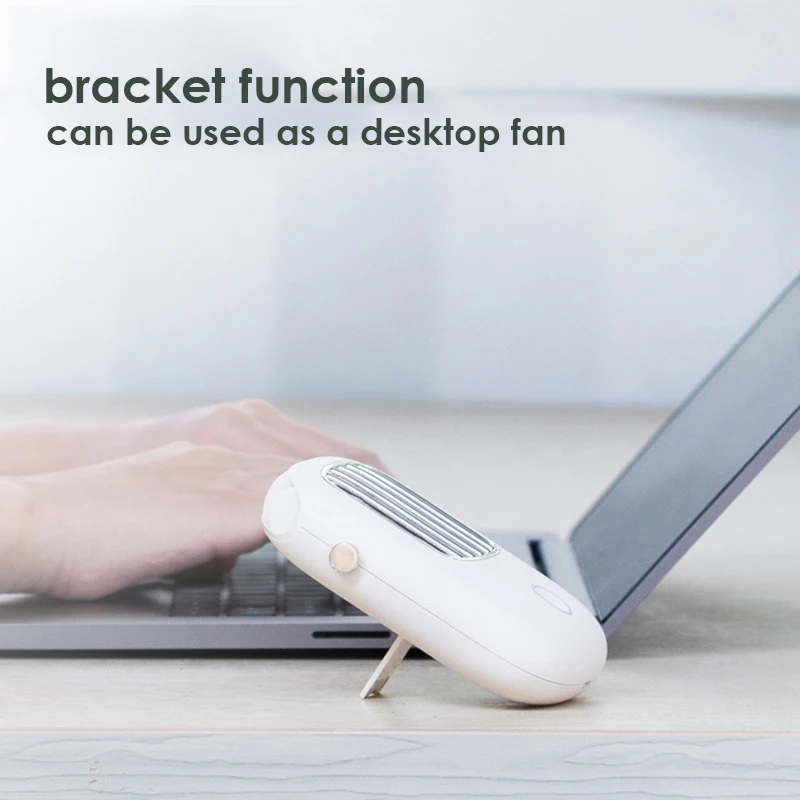 bracket function
can be used as a desktop fan